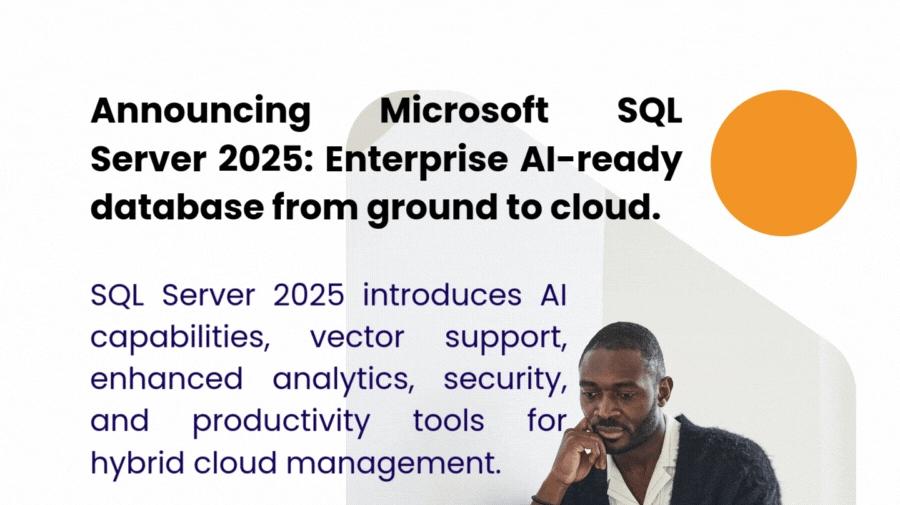 Announcing Microsoft SQL Server 2025: Enterprise AI-ready database from ground to cloud.

SQL Server 2025 introduces AI capabilities, vector support, enhanced analytics, security, and productivity tools for hybrid cloud management.